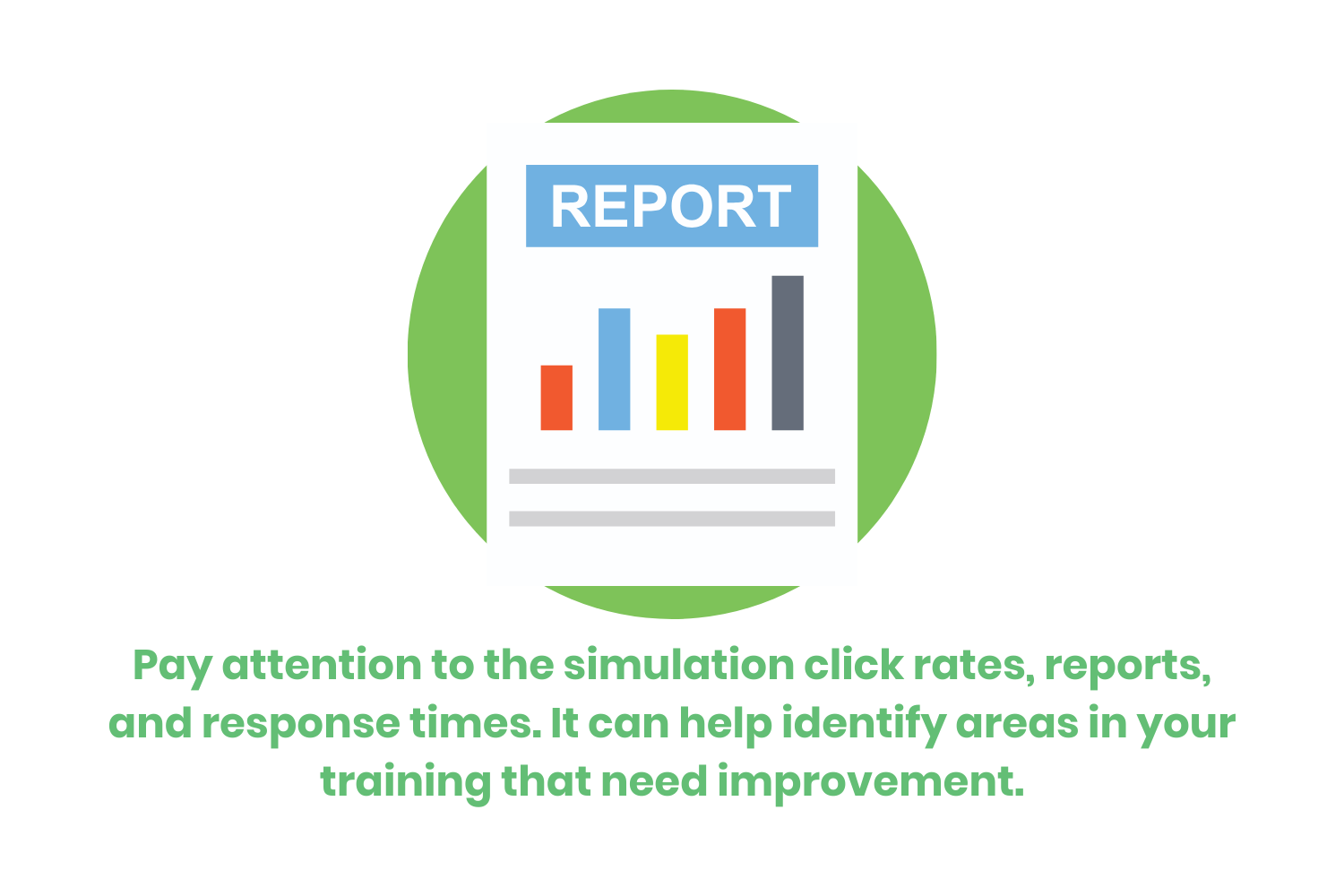 REPORT

Pay attention to the simulation click rates, reports, and response times. It can help identify areas in your training that need improvement.